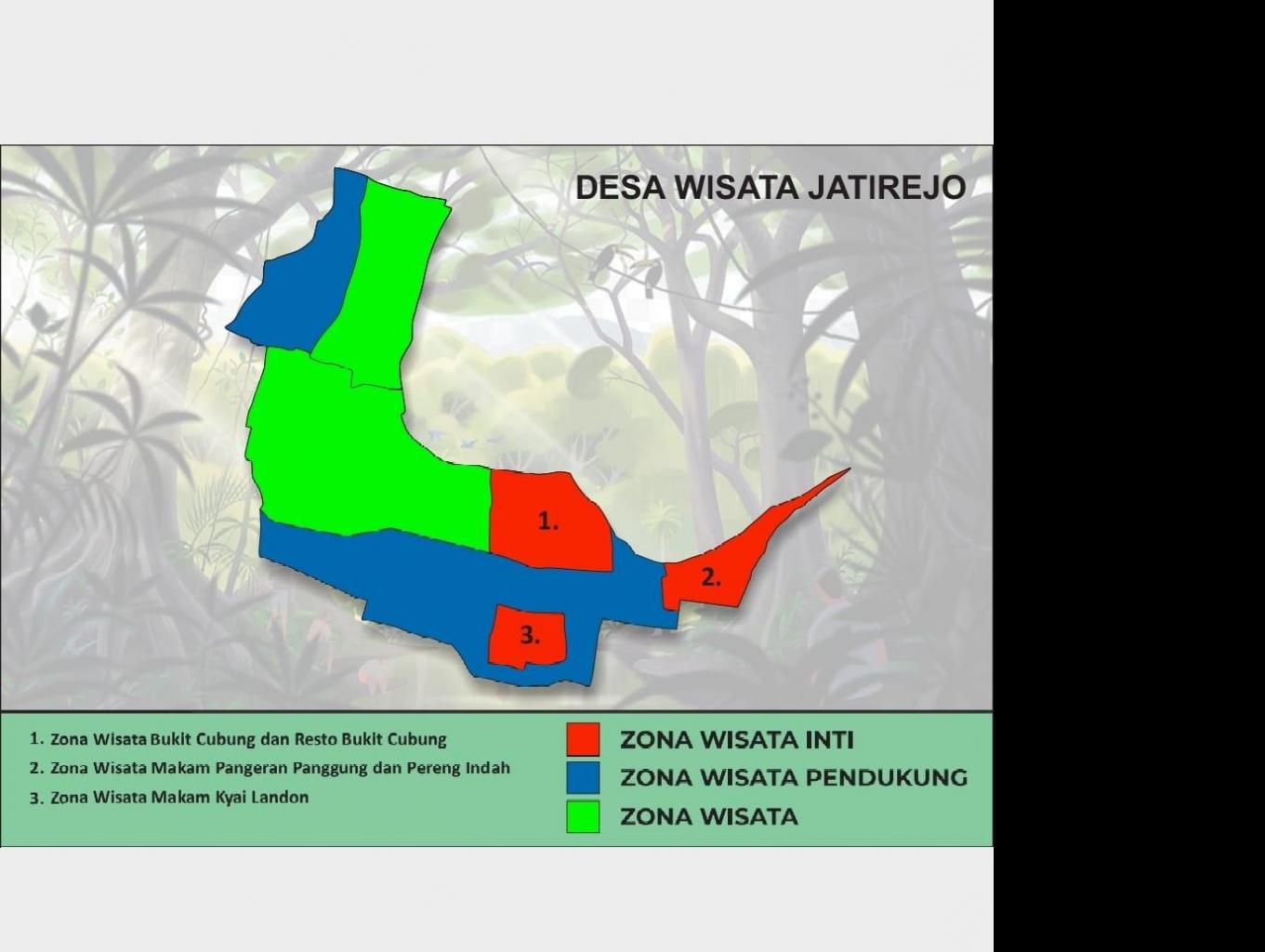 DESA WISATA JATIREJO

1.

2.

3.

1. Zona Wisata Bukit Cubung dan Resto Bukit Cubung
2. Zona Wisata Makam Pangeran Panggung dan Pereng Indah
3. Zona Wisata Makam Kyai Landon

ZONA WISATA INTI
ZONA WISATA PENDUKUNG
ZONA WISATA